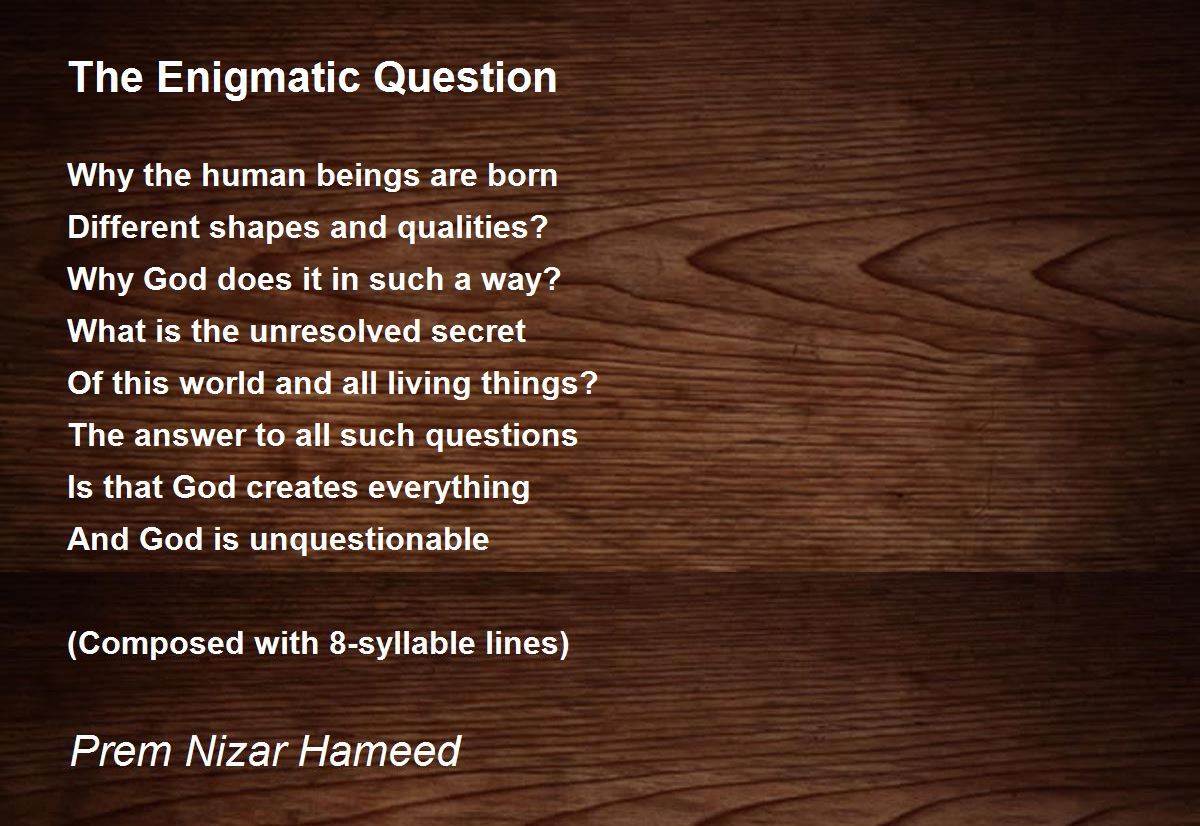 The Enigmatic Question

Why the human beings are born
Different shapes and qualities?
Why God does it in such a way?
What is the unresolved secret
Of this world and all living things?
The answer to all such questions
Is that God creates everything
And God is unquestionable

(Composed with 8-syllable lines)

Prem Nizar Hameed